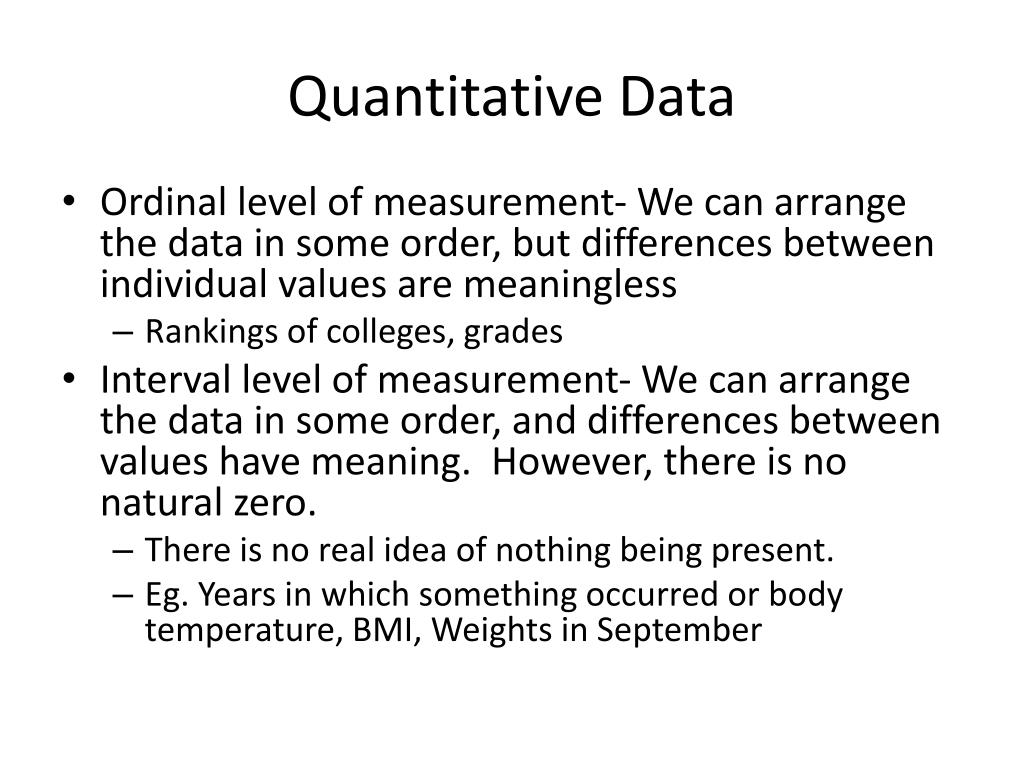 Quantitative Data

• Ordinal level of measurement- We can arrange the data in some order, but differences between individual values are meaningless
– Rankings of colleges, grades
• Interval level of measurement- We can arrange the data in some order, and differences between values have meaning. However, there is no natural zero.
– There is no real idea of nothing being present.
– Eg. Years in which something occurred or body temperature, BMI, Weights in September